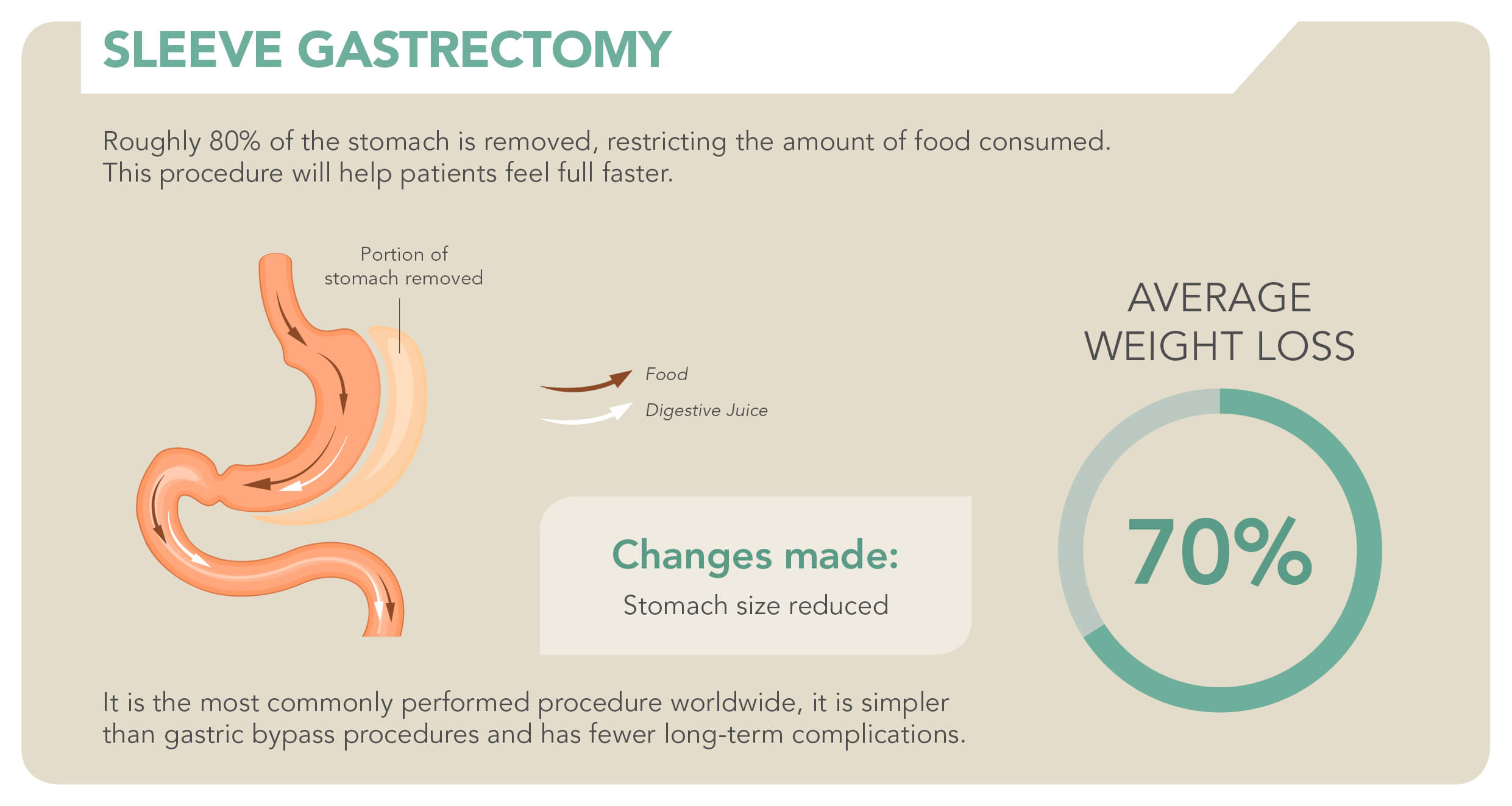 SLEEVE GASTRECTOMY

Roughly 80% of the stomach is removed, restricting the amount of food consumed. This procedure will help patients feel full faster.

Portion of stomach removed

Food

Digestive Juice

Changes made:
Stomach size reduced

AVERAGE WEIGHT LOSS

70%

It is the most commonly performed procedure worldwide, it is simpler than gastric bypass procedures and has fewer long-term complications.